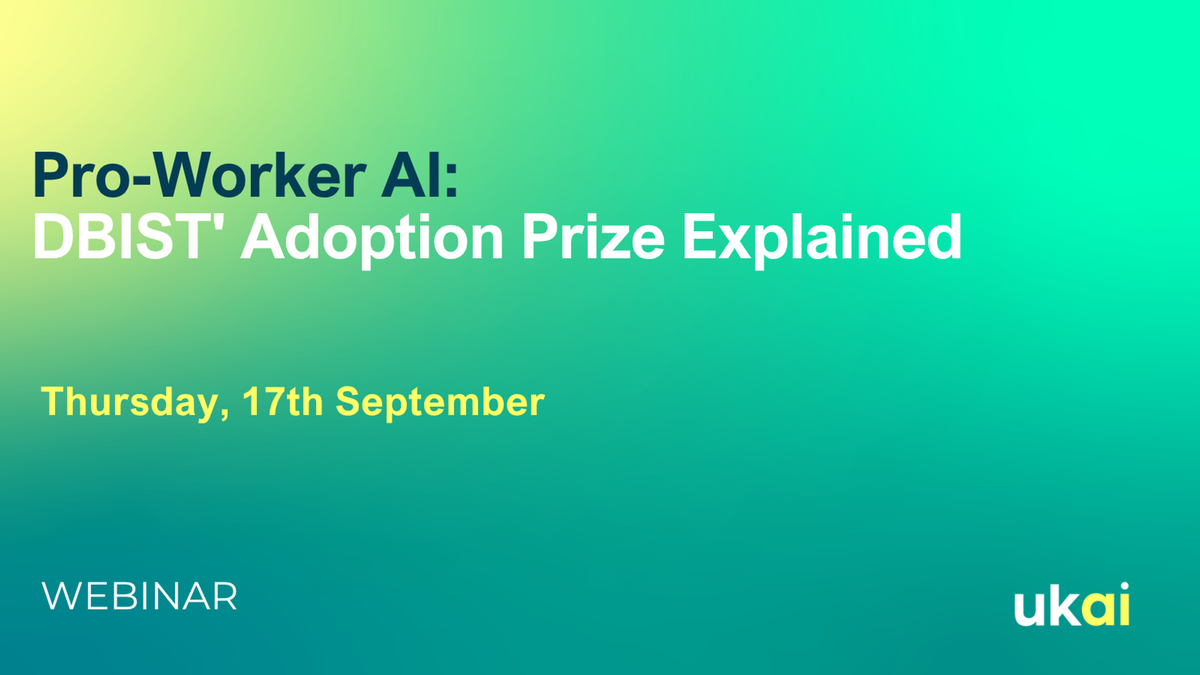 Pro-Worker AI:
DBIST' Adoption Prize Explained

Thursday, 17th September

WEBINAR

ukai